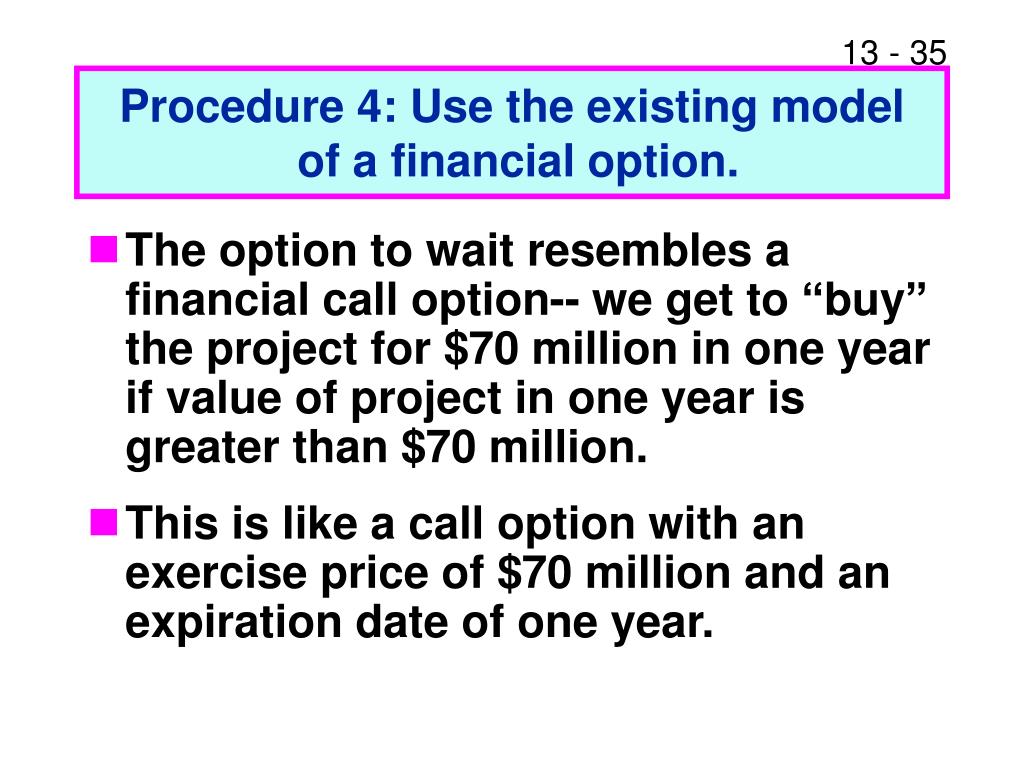 13 - 35

Procedure 4: Use the existing model of a financial option.

The option to wait resembles a financial call option-- we get to “buy” the project for \$70 million in one year if value of project in one year is greater than \$70 million.

This is like a call option with an exercise price of \$70 million and an expiration date of one year.